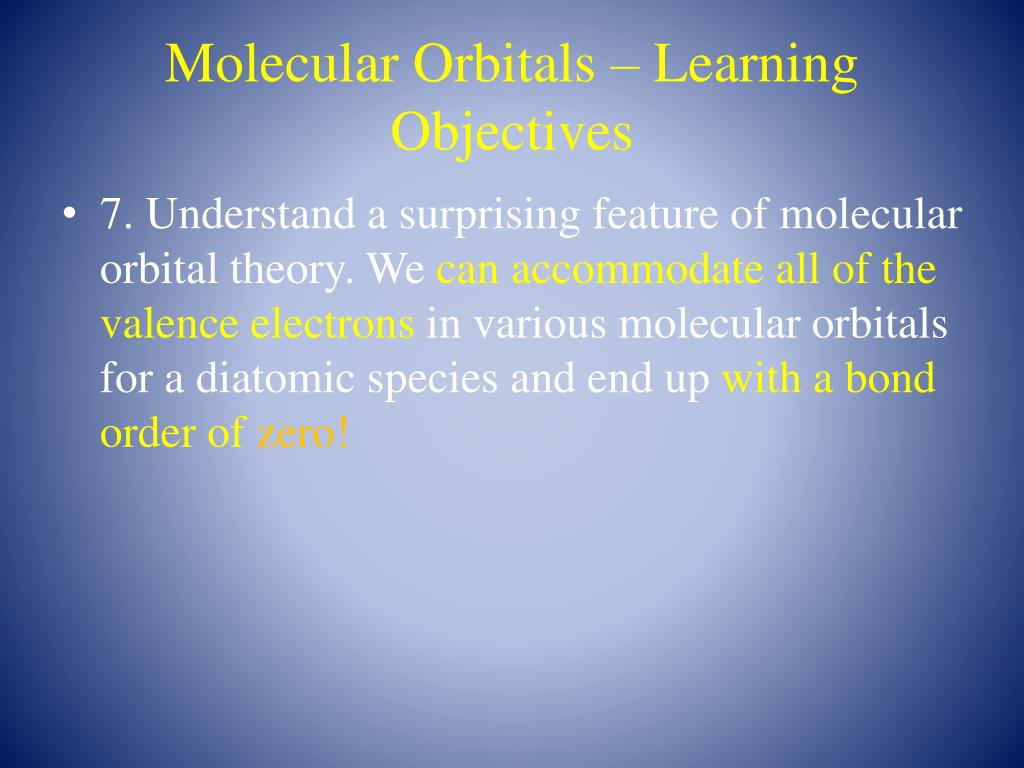 Molecular Orbitals – Learning Objectives

• 7. Understand a surprising feature of molecular orbital theory. We can accommodate all of the valence electrons in various molecular orbitals for a diatomic species and end up with a bond order of zero!